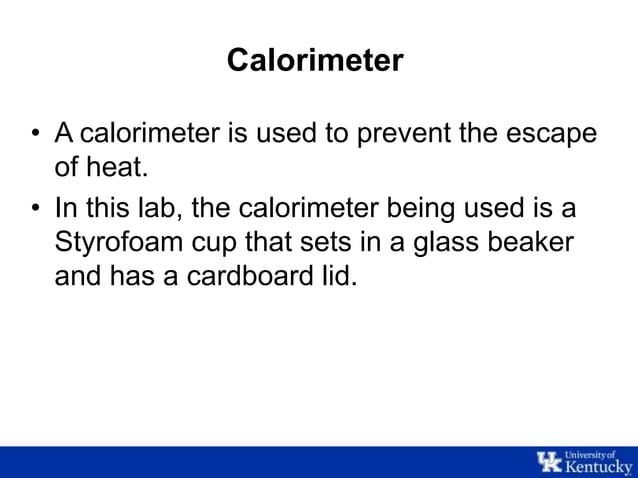 Calorimeter

• A calorimeter is used to prevent the escape of heat.

• In this lab, the calorimeter being used is a Styrofoam cup that sets in a glass beaker and has a cardboard lid.

UK University of Kentucky